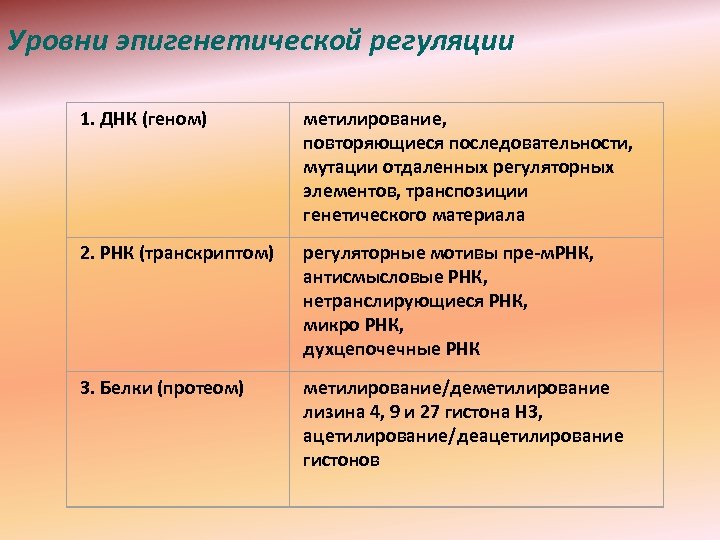 Уровни эпигенетической регуляции

| 1. ДНК (геном) | метилирование, повторяющиеся последовательности, мутации отдаленных регуляторных элементов, транспозиции генетического материала |
|---|---|
| 2. РНК (транскриптом) | регуляторные мотивы пре-мРНК, антисмысловые РНК, нетранслирующиеся РНК, микро РНК, духцепочечные РНК |
| 3. Белки (протеом) | метилирование/деметилирование лизина 4, 9 и 27 гистона Н3, ацетилирование/деацетилирование гистонов |